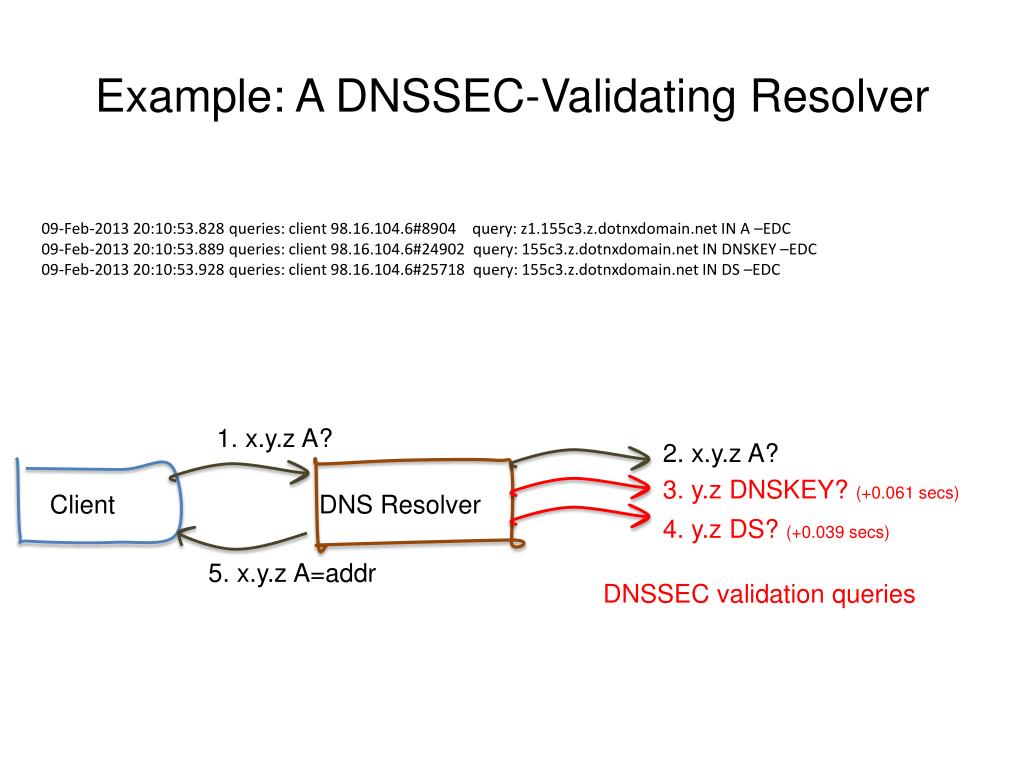 Example: A DNSSEC-Validating Resolver

09-Feb-2013 20:10:53.828 queries: client 98.16.104.6#8904 query: z1.155c3.z.dotnxdomain.net IN A –EDC
09-Feb-2013 20:10:53.889 queries: client 98.16.104.6#24902 query: 155c3.z.dotnxdomain.net IN DNSKEY –EDC
09-Feb-2013 20:10:53.928 queries: client 98.16.104.6#25718 query: 155c3.z.dotnxdomain.net IN DS –EDC

1. x.y.z A?

Client

DNS Resolver

5. x.y.z A=addr

2. x.y.z A?

3. y.z DNSKEY? (+0.061 secs)

4. y.z DS? (+0.039 secs)

DNSSEC validation queries